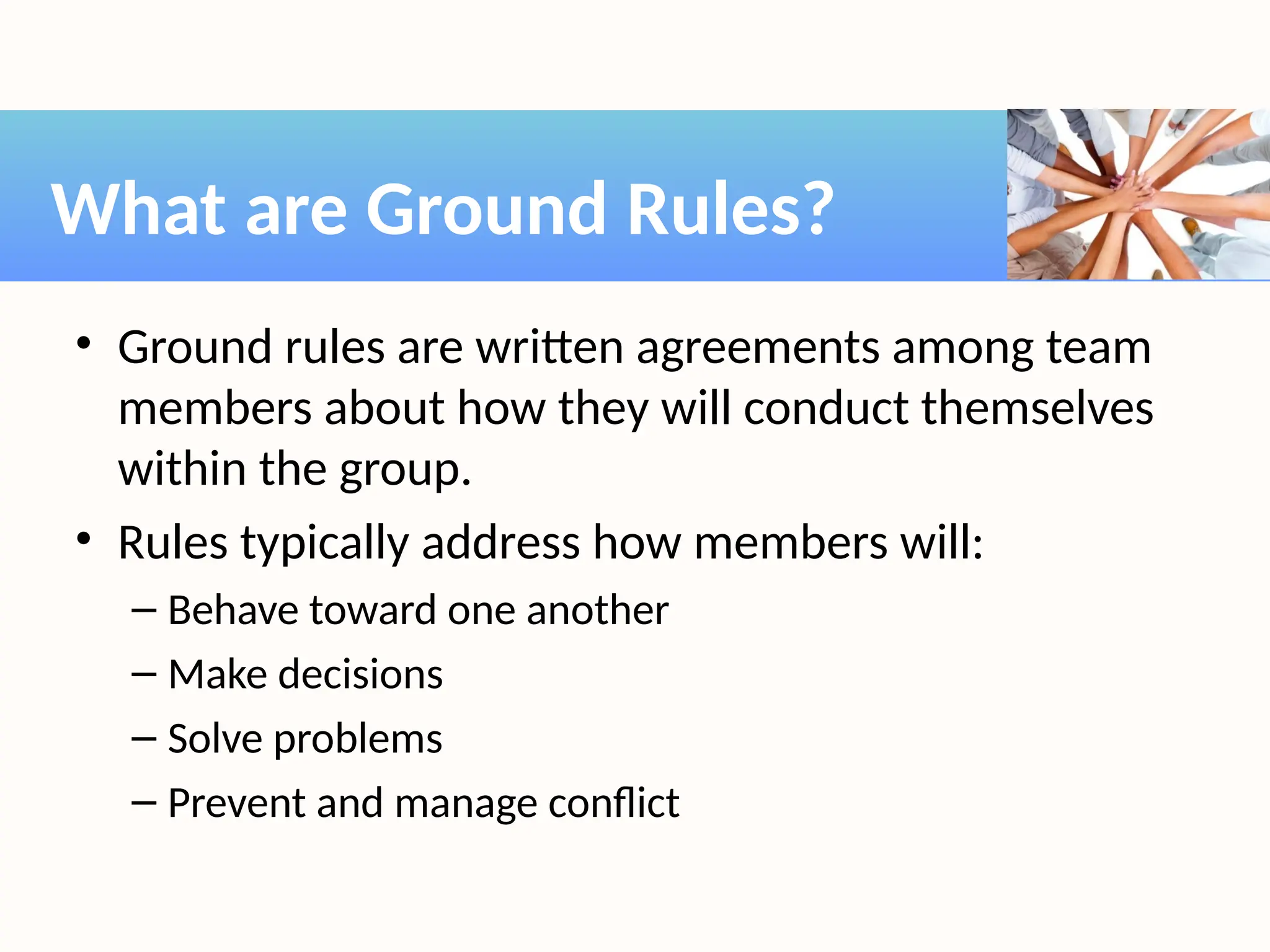 What are Ground Rules?

• Ground rules are written agreements among team members about how they will conduct themselves within the group.

• Rules typically address how members will:
– Behave toward one another
– Make decisions
– Solve problems
– Prevent and manage conflict